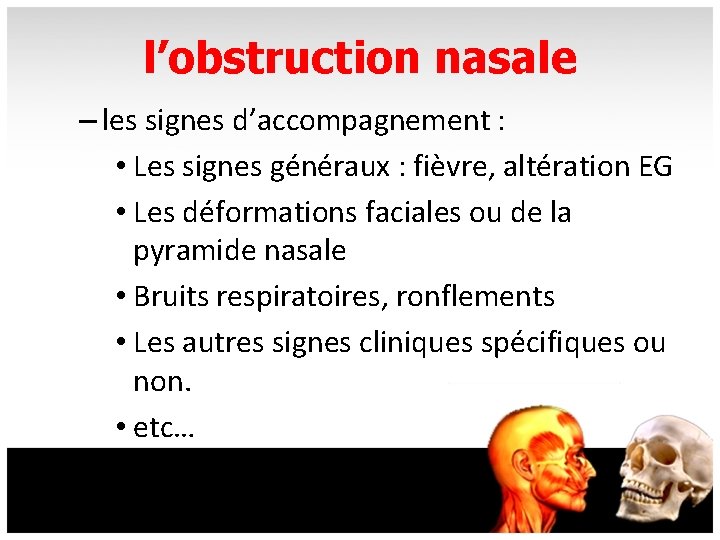 l’obstruction nasale

– les signes d’accompagnement :

• Les signes généraux : fièvre, altération EG

• Les déformations faciales ou de la pyramide nasale

• Bruits respiratoires, ronflements

• Les autres signes cliniques spécifiques ou non.

• etc…